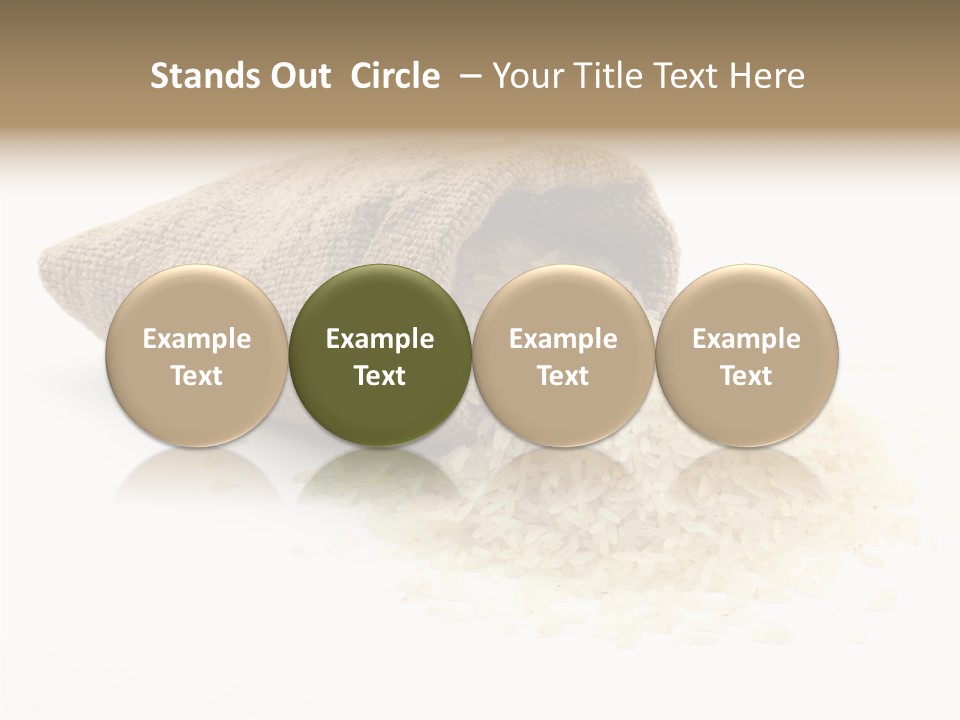 Stands Out Circle – Your Title Text Here

Example Text

Example Text

Example Text

Example Text